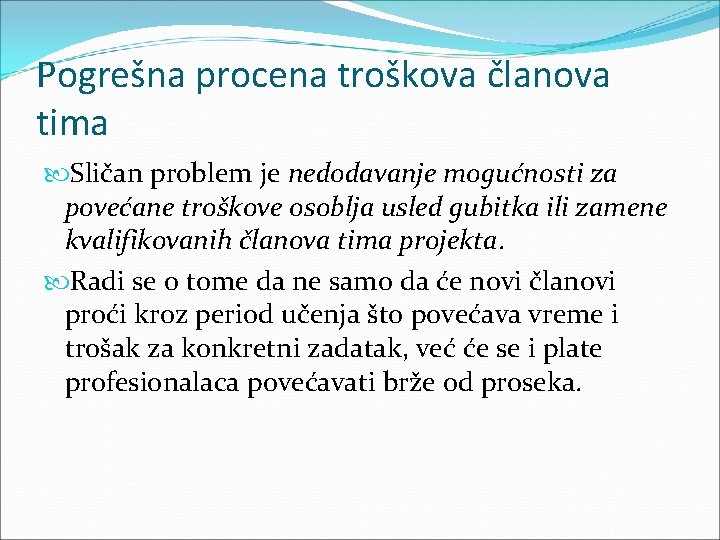 Pogrešna procena troškova članova tima

Sličan problem je nedodavanje mogućnosti za povećane troškove osoblja usled gubitka ili zamene kvalifikovanih članova tima projekta.

Radi se o tome da ne samo da će novi članovi proći kroz period učenja što povećava vreme i trošak za konkretni zadatak, već će se i plate profesionalaca povećavati brže od proseka.